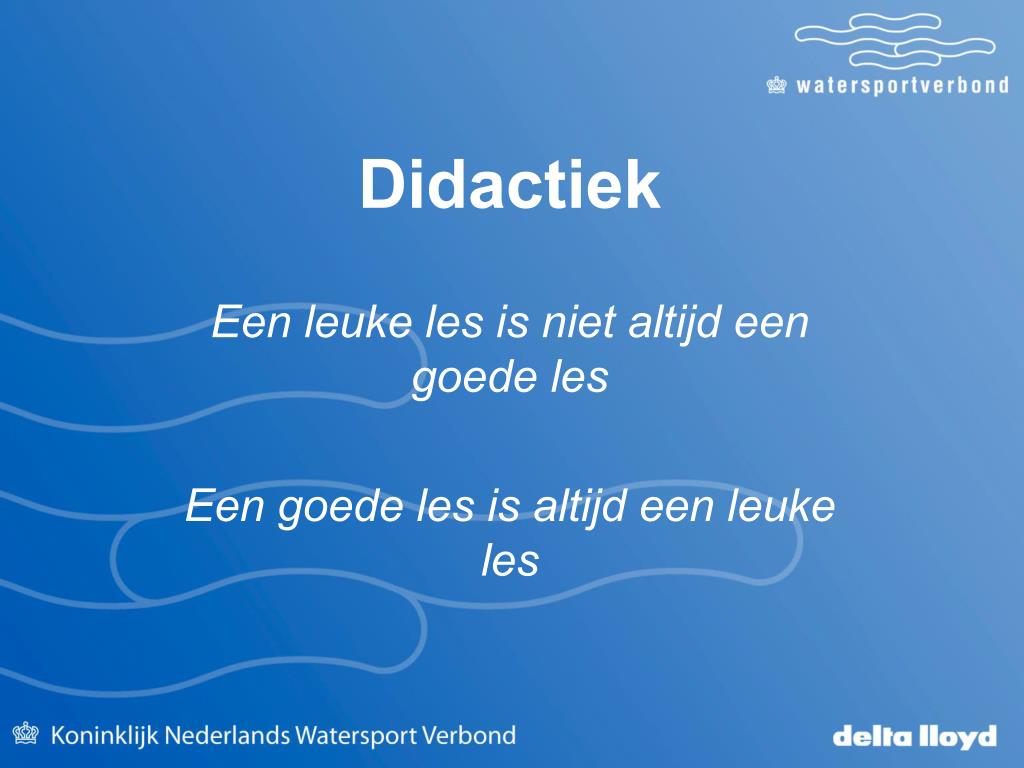 watersportverbond

Didactiek

Een leuke les is niet altijd een goede les

Een goede les is altijd een leuke les

Koninklijk Nederlands Watersport Verbond

delta lloyd